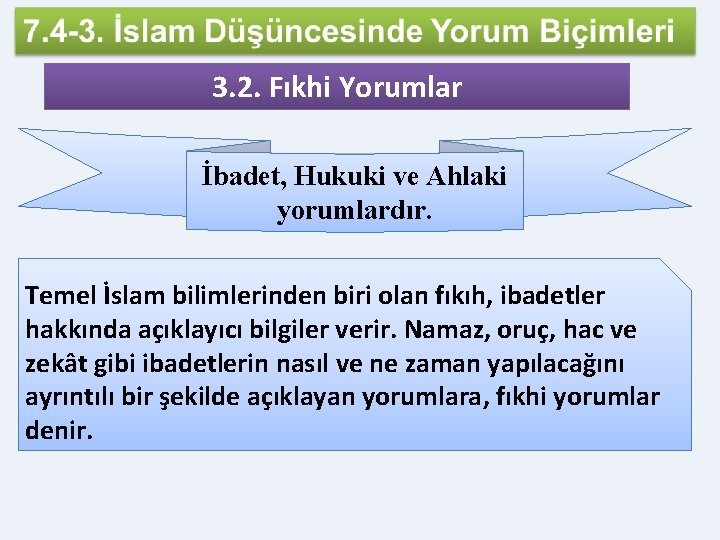 7.4-3. İslam Düşüncesinde Yorum Biçimleri

3.2. Fıkhi Yorumlar

İbadet, Hukuki ve Ahlaki yorumlardır.

Temel İslam bilimlerinden biri olan fıkıh, ibadetler hakkında açıklayıcı bilgiler verir. Namaz, oruç, hac ve zekât gibi ibadetlerin nasıl ve ne zaman yapılacağını ayrıntılı bir şekilde açıklayan yorumlara, fıkhi yorumlar denir.